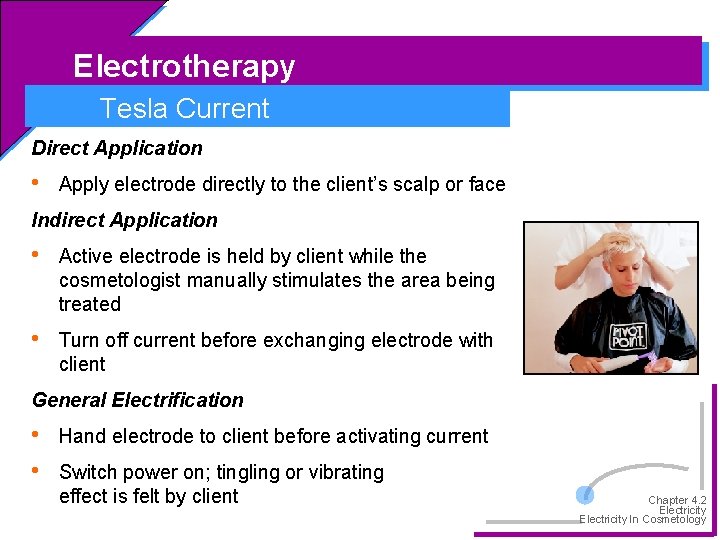 Electrotherapy

Tesla Current

Direct Application

• Apply electrode directly to the client's scalp or face

Indirect Application

• Active electrode is held by client while the cosmetologist manually stimulates the area being treated

• Turn off current before exchanging electrode with client

General Electrification

• Hand electrode to client before activating current

• Switch power on; tingling or vibrating effect is felt by client

PIVOT POINT

Chapter 4.2
Electricity
Electricity In Cosmetology